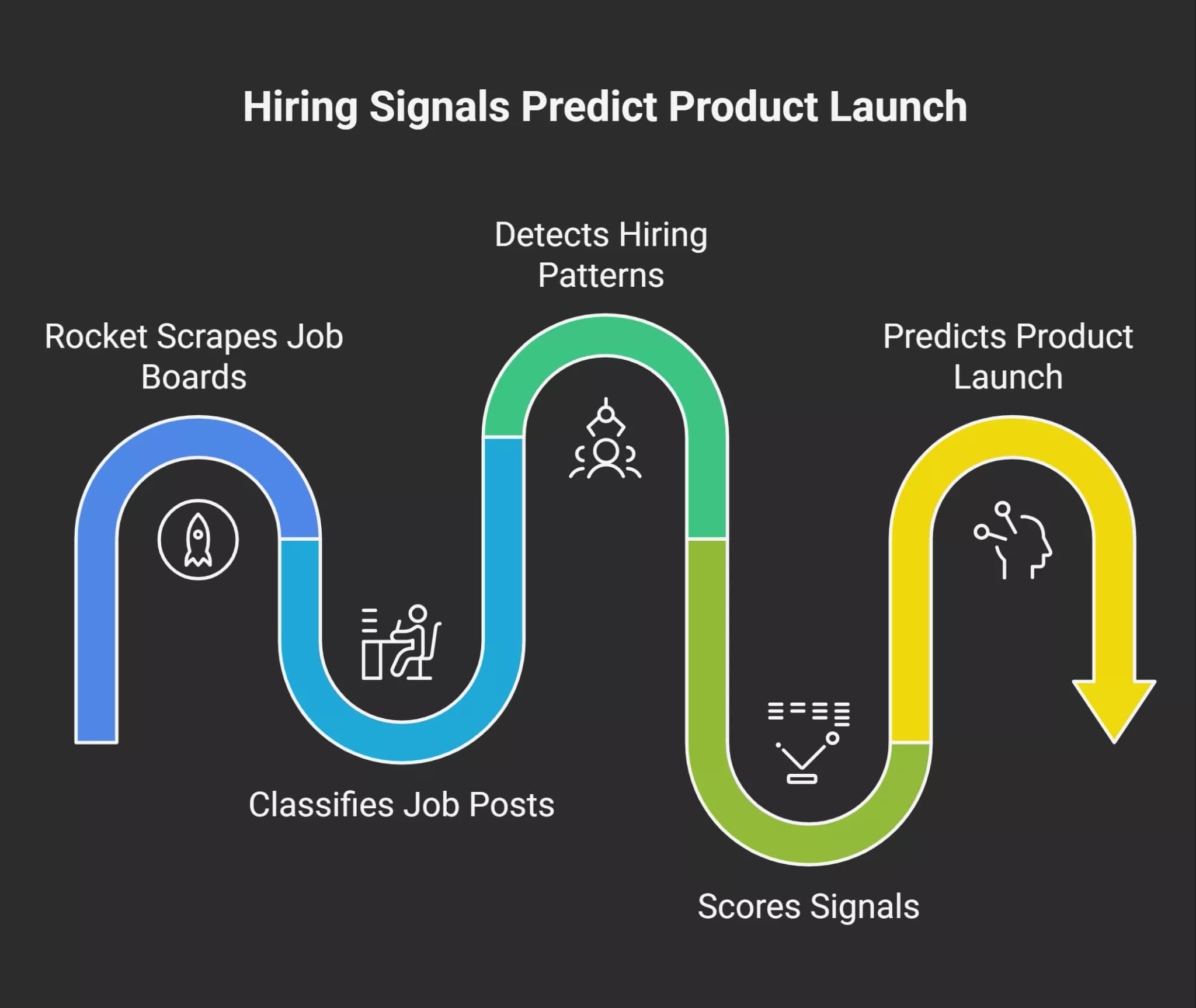 Hiring Signals Predict Product Launch

Rocket Scrapes Job Boards

Classifies Job Posts

Detects Hiring Patterns

Scores Signals

Predicts Product Launch